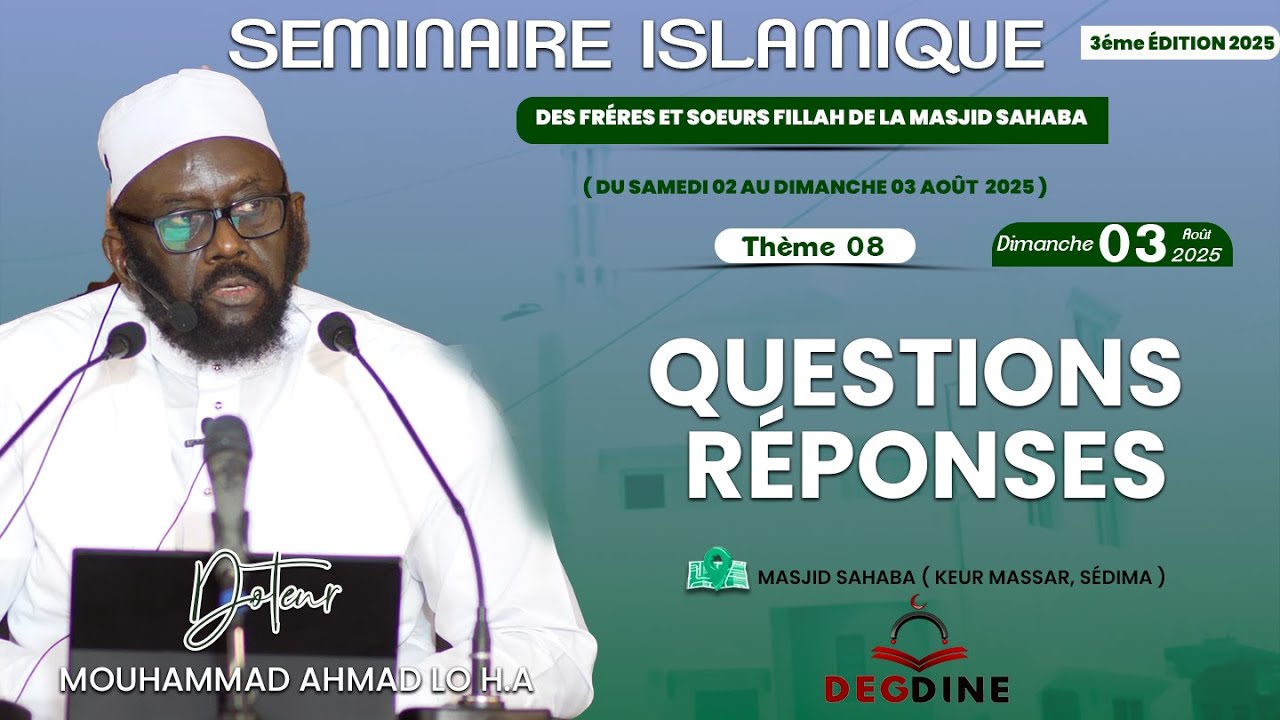 SEMINAIRE ISLAMIQUE

3éme ÉDITION 2025

DES FRÉRES ET SOEURS FILLAH DE LA MASJID SAHABA

( DU SAMEDI 02 AU DIMANCHE 03 AOÛT 2025 )

Thème 08

Dimanche 03 Août 2025

QUESTIONS RÉPONSES

MASJID SAHABA ( KEUR MASSAR, SÉDIMA )

DEGDINE

Doteur

MOUHAMMAD AHMAD LO H.A